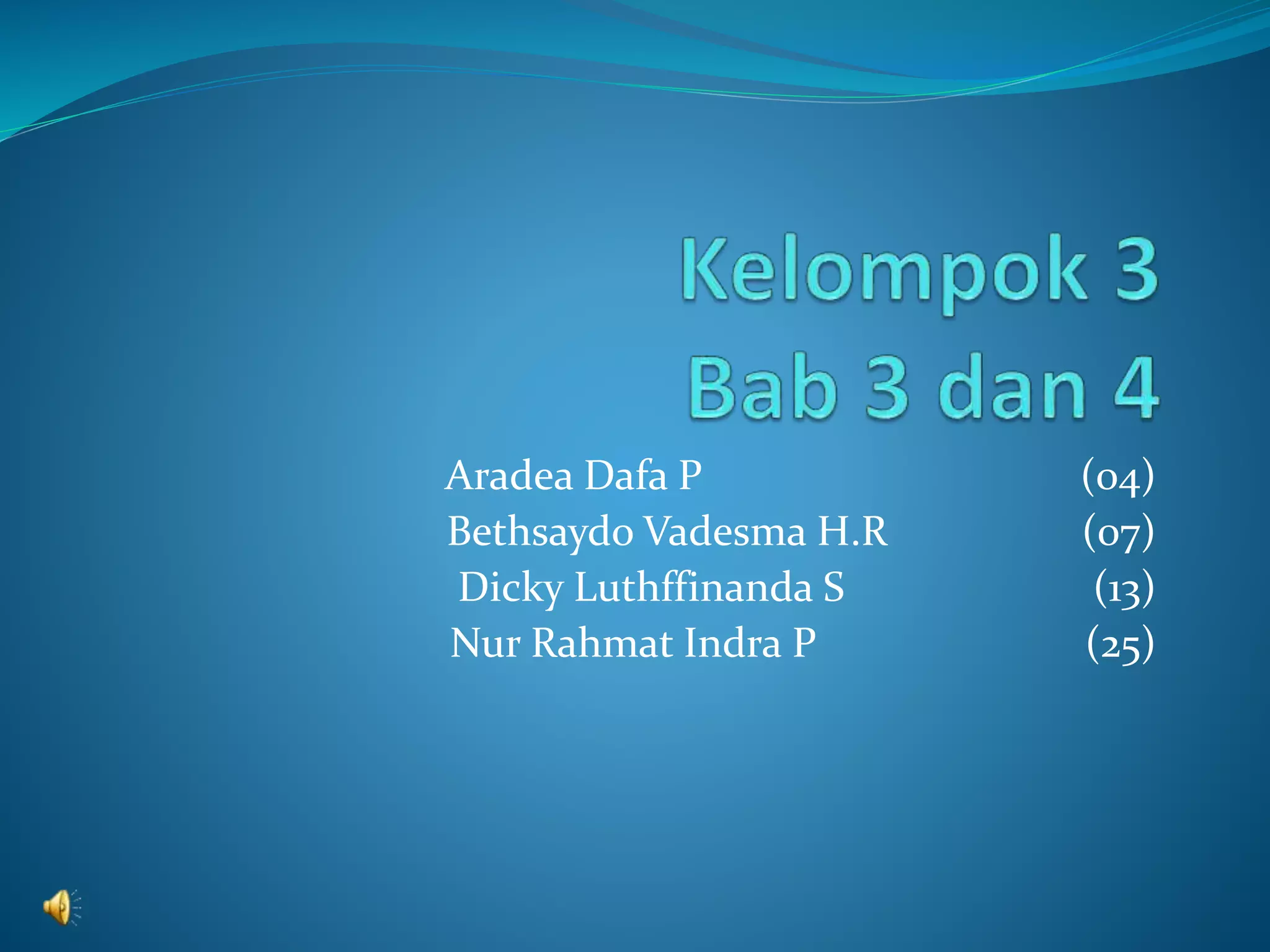 Kelompok 3
Bab 3 dan 4

Aradea Dafa P (04)
Bethsaydo Vadesma H.R (07)
Dicky Luthffinanda S (13)
Nur Rahmat Indra P (25)